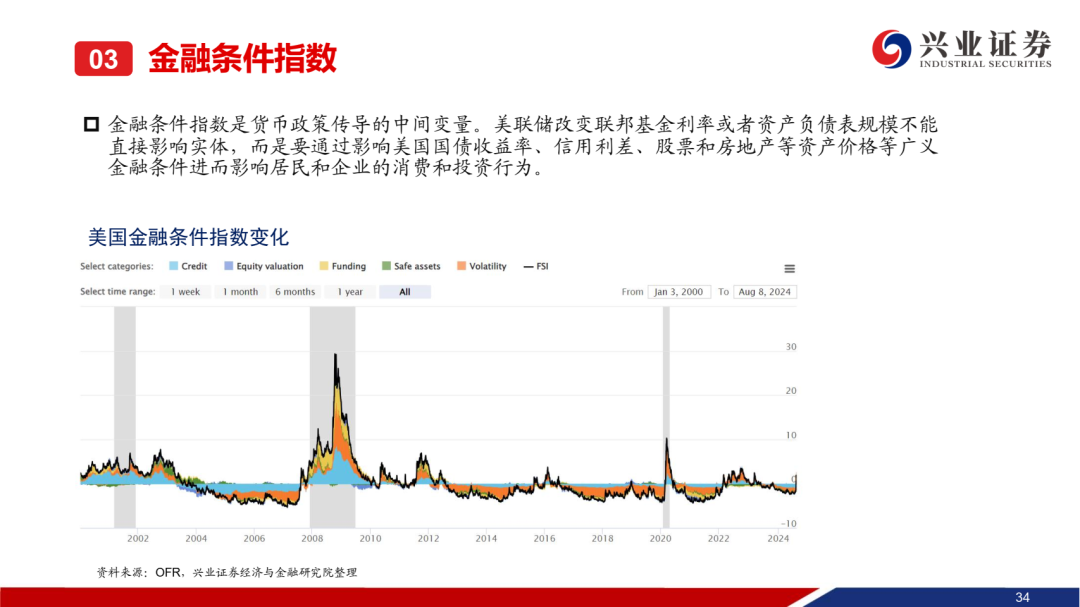 03 金融条件指数

兴业证券
INDUSTRIAL SECURITIES

金融条件指数是货币政策传导的中间变量。美联储改变联邦基金利率或者资产负债表规模不能直接影响实体，而是要通过影响美国国债收益率、信用利差、股票和房地产等资产价格等广义金融条件进而影响居民和企业的消费和投资行为。

美国金融条件指数变化

Select categories: Credit Equity valuation Funding Safe assets Volatility FSI

Select time range: 1 week 1 month 6 months 1 year All

From Jan 3, 2000 To Aug 8, 2024

30
20
10
0
-10

2002 2004 2006 2008 2010 2012 2014 2016 2018 2020 2022 2024

资料来源：OFR，兴业证券经济与金融研究院整理

34